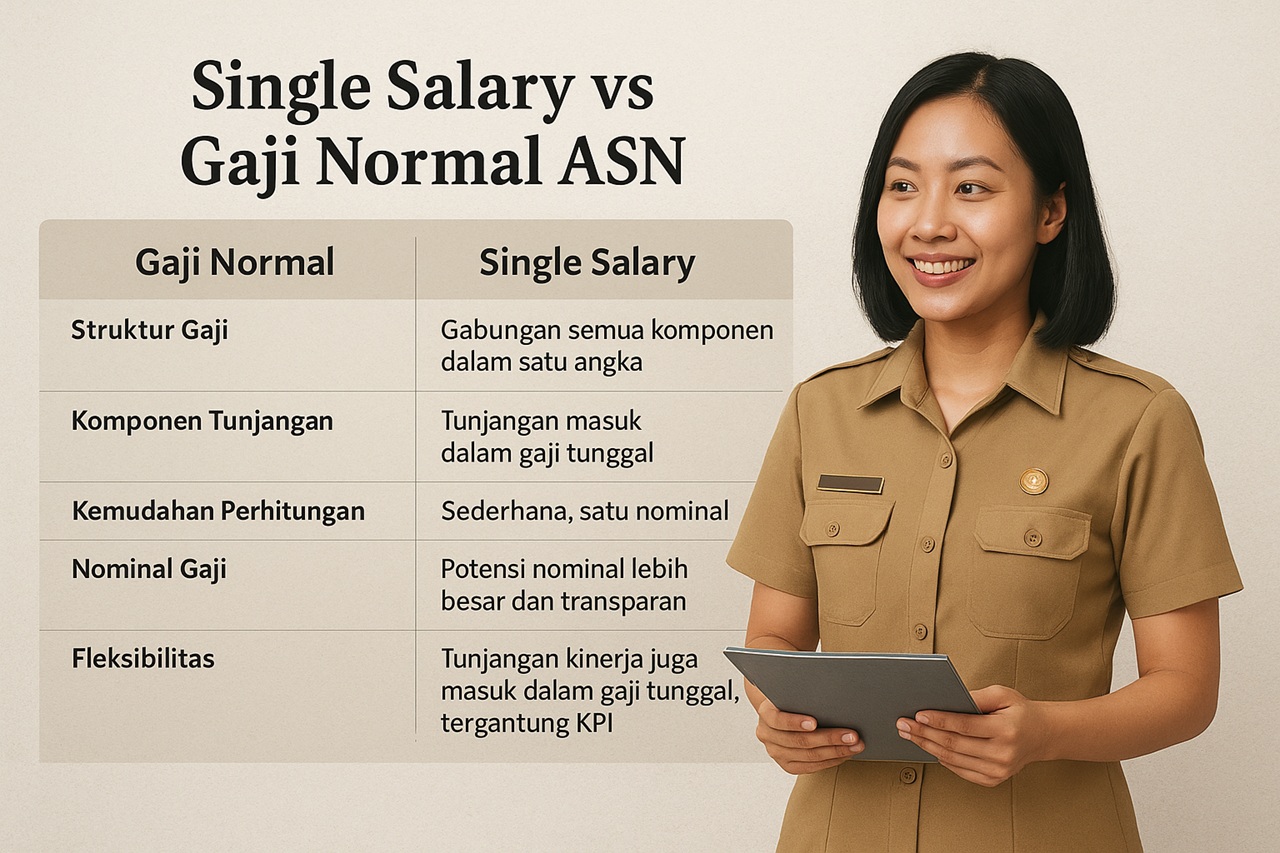 Single Salary vs Gaji Normal ASN

| Gaji Normal | Single Salary |
|---|---|
| Struktur Gaji | Gabungan semua komponen dalam satu angka |
| Komponen Tunjangan | Tunjangan masuk dalam gaji tunggal |
| Kemudahan Perhitungan | Sederhana, satu nominal |
| Nominal Gaji | Potensi nominal lebih besar dan transparan |
| Fleksibilitas | Tunjangan kinerja juga masuk dalam gaji tunggal, tergantung KPI |